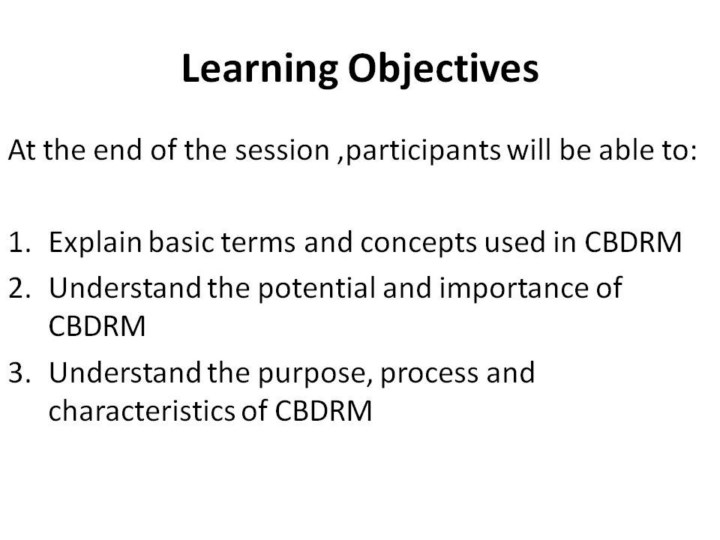 Learning Objectives

At the end of the session ,participants will be able to:

1. Explain basic terms and concepts used in CBDRM
2. Understand the potential and importance of CBDRM
3. Understand the purpose, process and characteristics of CBDRM